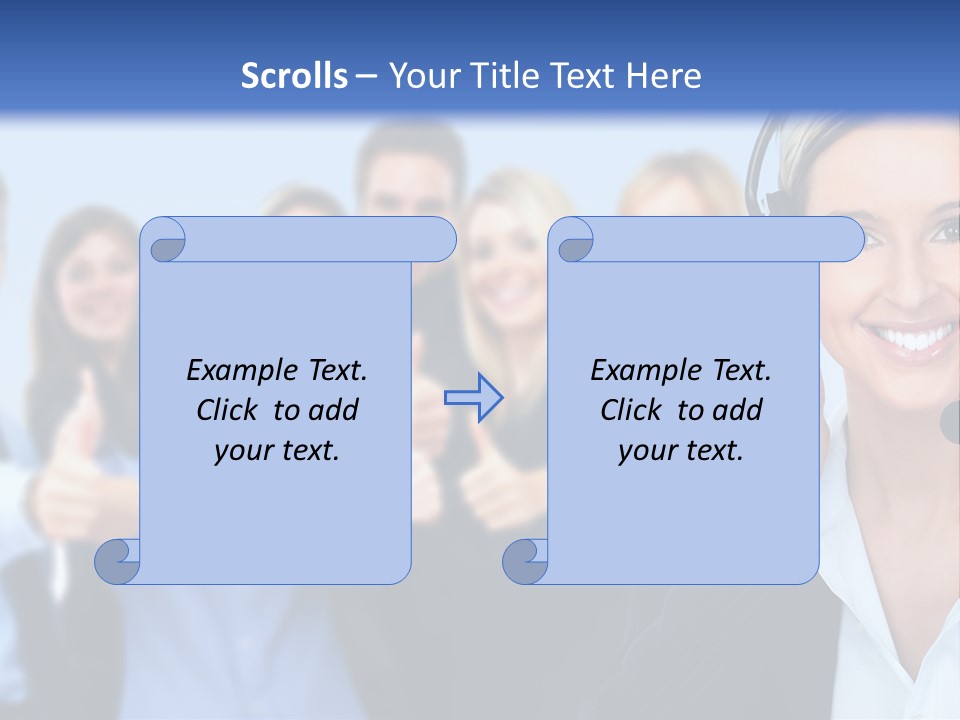 Scrolls – Your Title Text Here

Example Text. Click to add your text.

Example Text. Click to add your text.